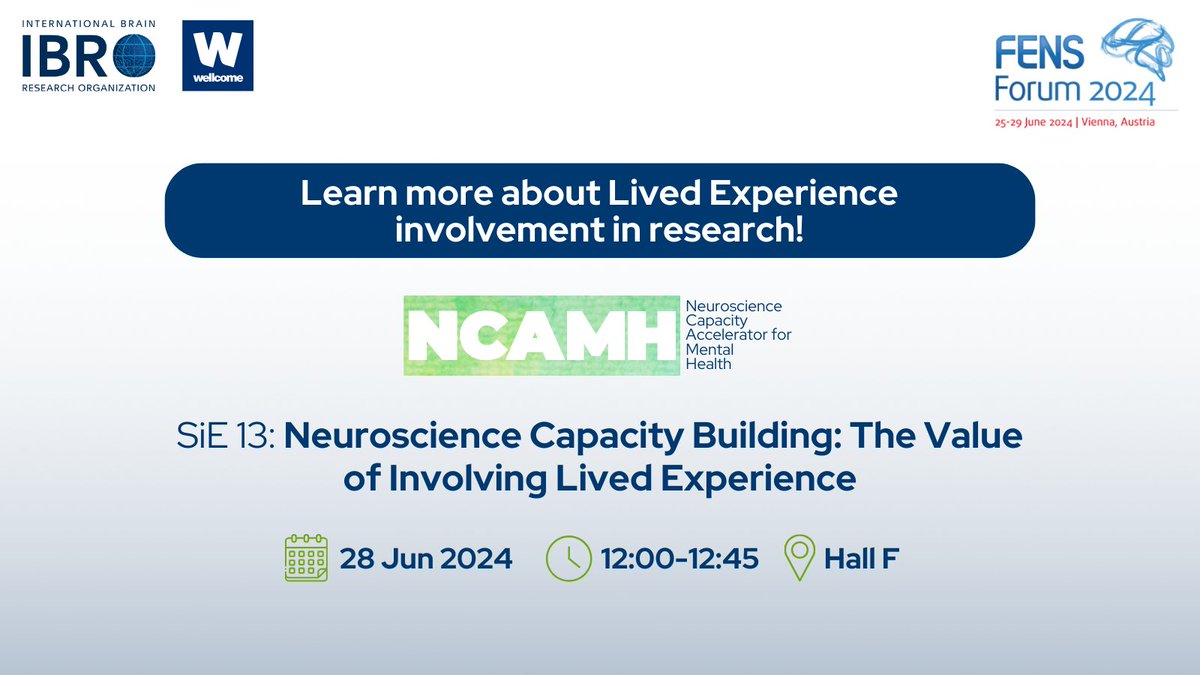 INTERNATIONAL BRAIN
IBRO
RESEARCH ORGANIZATION

W
wellcome

FENS
Forum 2024
25-29 June 2024 | Vienna, Austria

Learn more about Lived Experience involvement in research!

NCAMH
Neuroscience Capacity Accelerator for Mental Health

SiE 13: Neuroscience Capacity Building: The Value of Involving Lived Experience

28 Jun 2024
12:00-12:45
Hall F